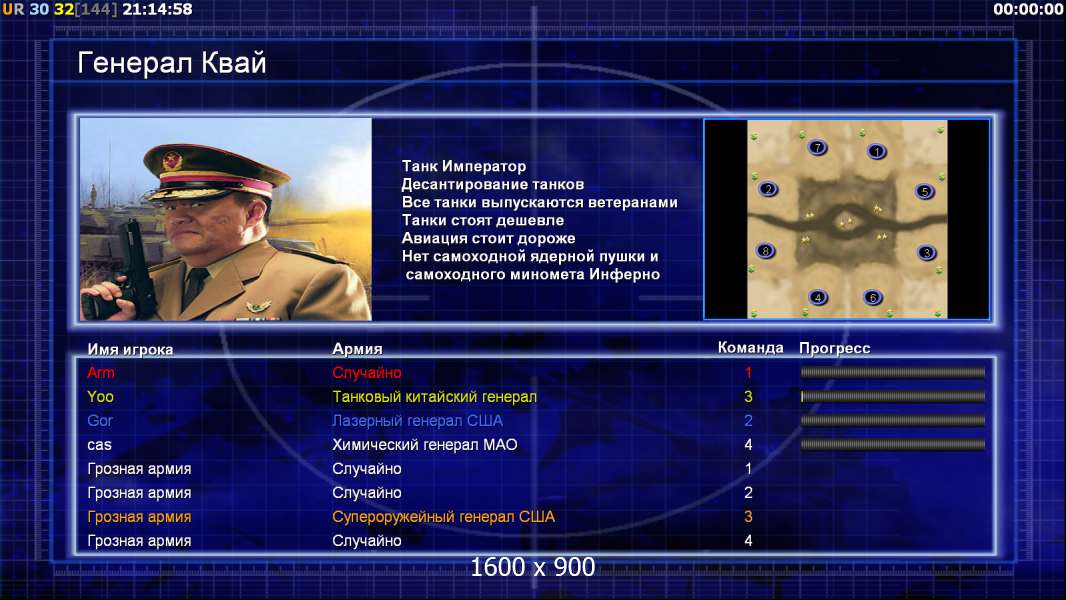 UR 30 32[144] 21:14:58

00:00:00

Генерал Квай

Танк Император
Десантирование танков
Все танки выпускаются ветеранами
Танки стоят дешевле
Авиация стоит дороже
Нет самоходной ядерной пушки и самоходного миномета Инферно

7 1 2 5 8 3 4 6

| Имя игрока | Армия | Команда | Прогресс |
|---|---|---|---|
| Arm | Случайно | 1 | |
| Yoo | Танковый китайский генерал | 3 | |
| Gor | Лазерный генерал США | 2 | |
| cas | Химический генерал МАО | 4 | |
| Грозная армия | Случайно | 1 | |
| Грозная армия | Случайно | 2 | |
| Грозная армия | Супероружейный генерал США | 3 | |
| Грозная армия | Случайно | 4 | |

1600 x 900